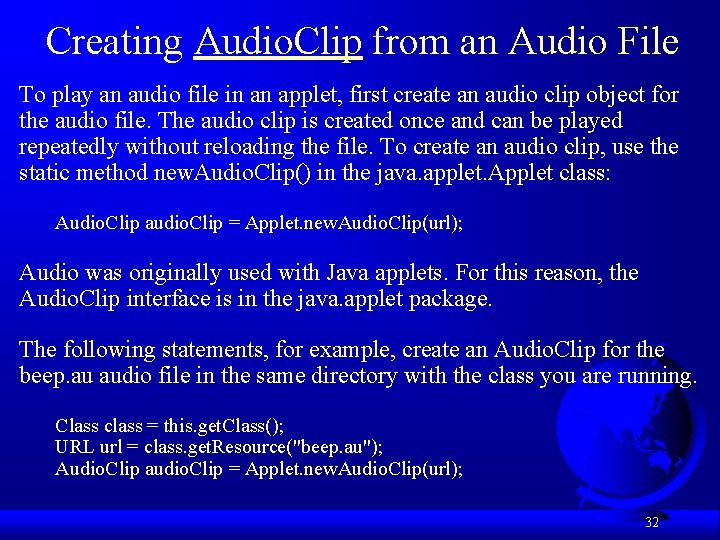 Creating AudioClip from an Audio File

To play an audio file in an applet, first create an audio clip object for the audio file. The audio clip is created once and can be played repeatedly without reloading the file. To create an audio clip, use the static method newAudioClip() in the java.applet.Applet class:

AudioClip audioClip = Applet.newAudioClip(url);

Audio was originally used with Java applets. For this reason, the AudioClip interface is in the java.applet package.

The following statements, for example, create an AudioClip for the beep.au audio file in the same directory with the class you are running.

Class class = this.getClass();
URL url = class.getResource("beep.au");
AudioClip audioClip = Applet.newAudioClip(url);

32